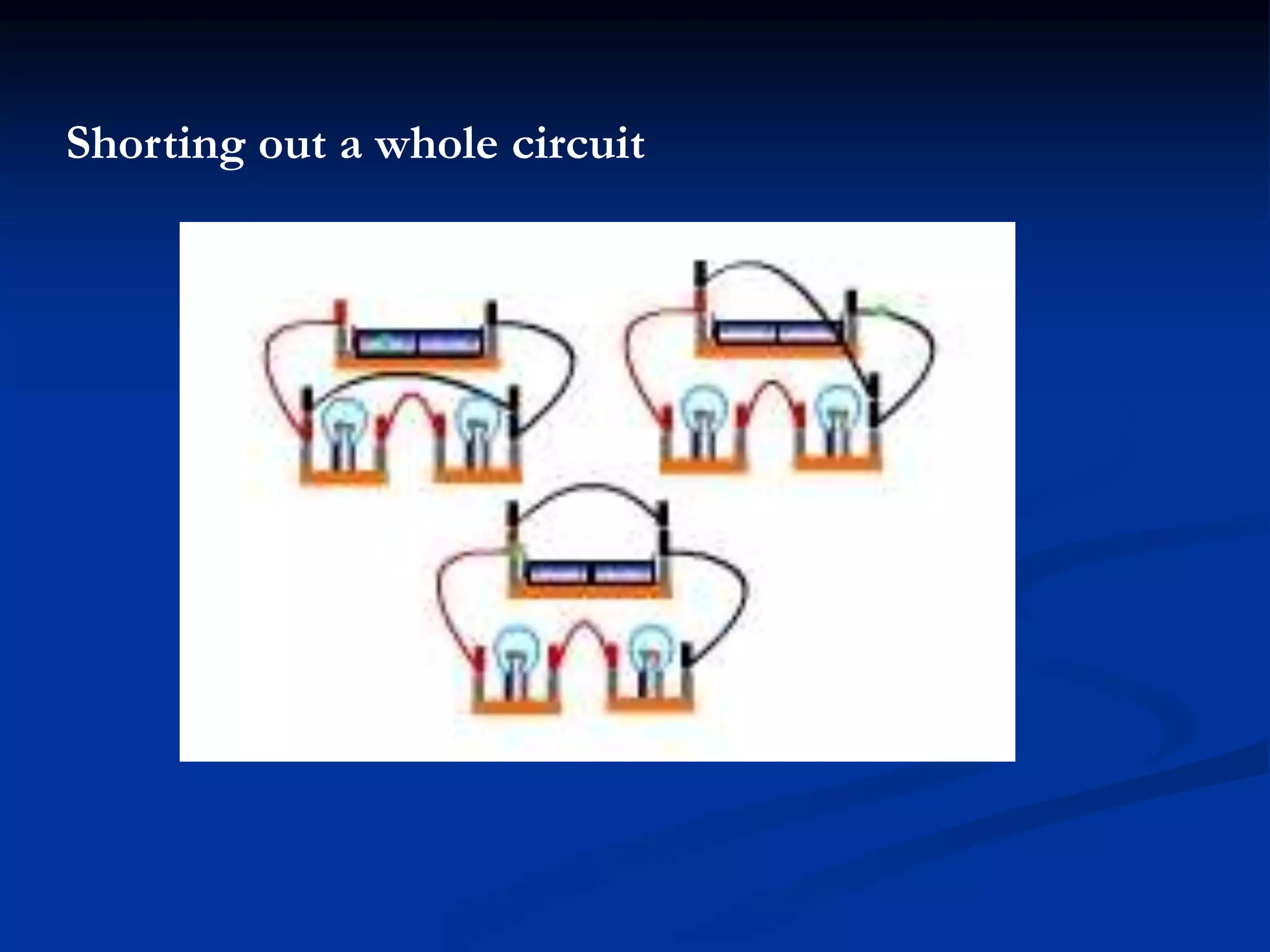 Shorting out a whole circuit